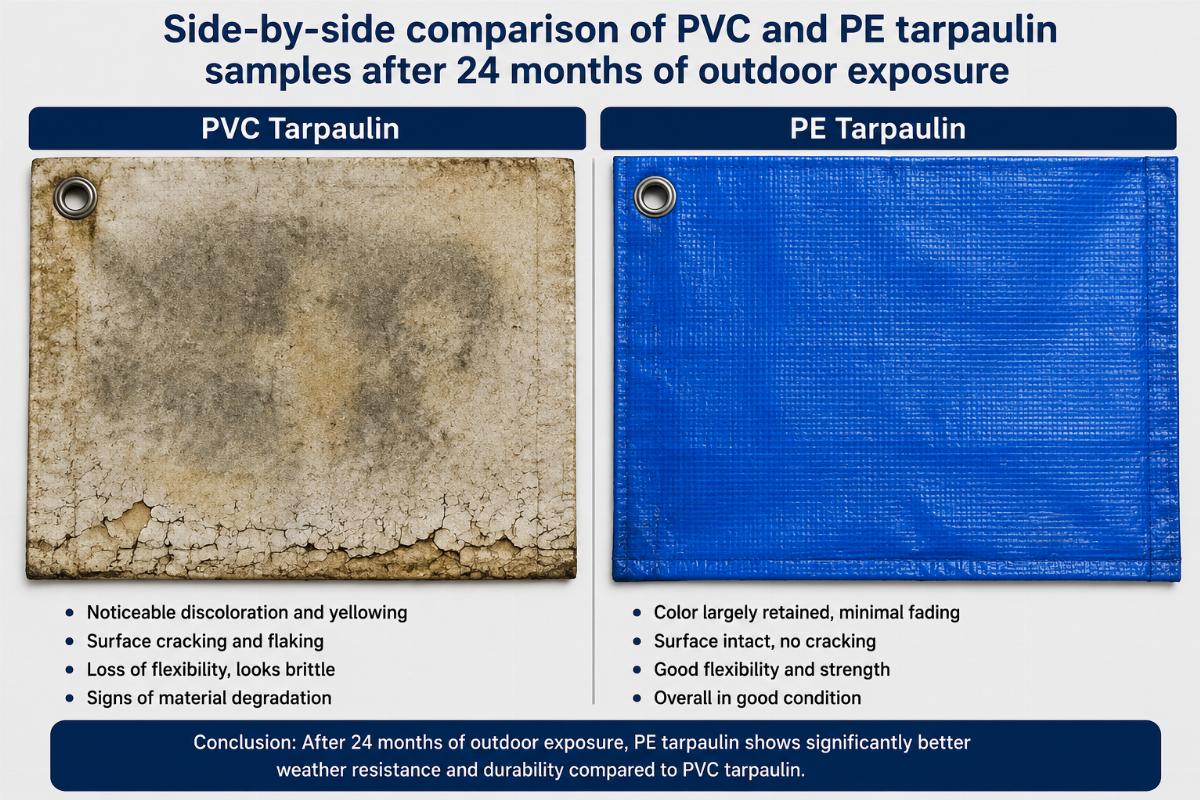 Side-by-side comparison of PVC and PE tarpaulin samples after 24 months of outdoor exposure

PVC Tarpaulin

- Noticeable discoloration and yellowing
- Surface cracking and flaking
- Loss of flexibility, looks brittle
- Signs of material degradation

PE Tarpaulin

- Color largely retained, minimal fading
- Surface intact, no cracking
- Good flexibility and strength
- Overall in good condition

Conclusion: After 24 months of outdoor exposure, PE tarpaulin shows significantly better weather resistance and durability compared to PVC tarpaulin.